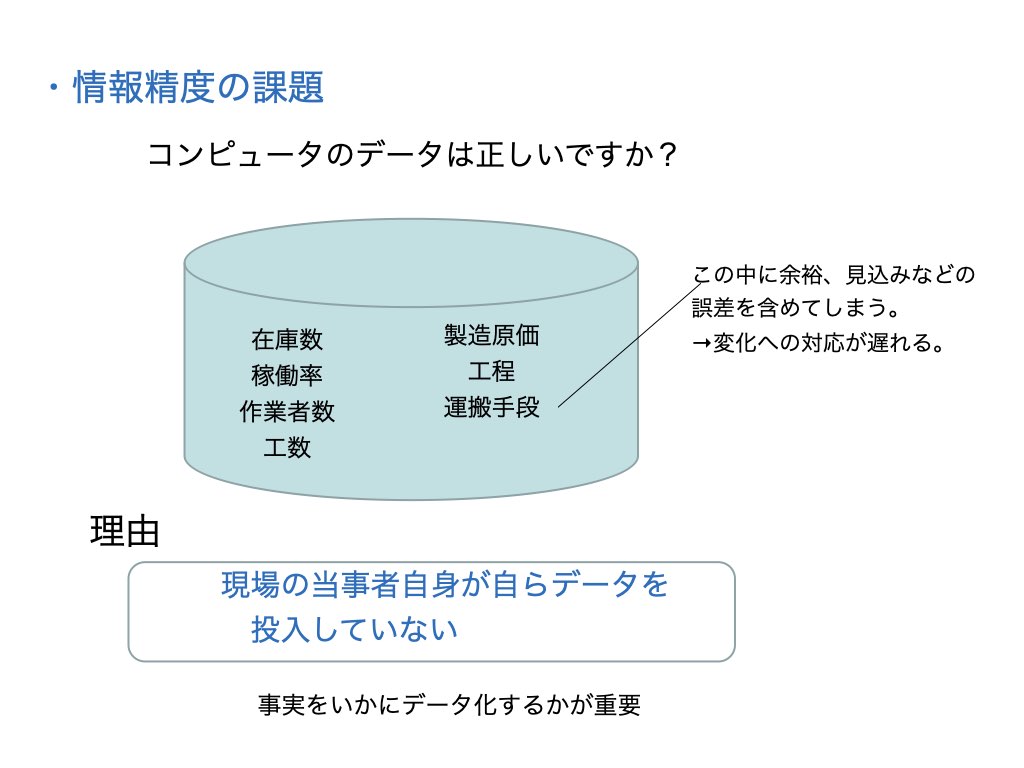 ・情報精度の課題

コンピュータのデータは正しいですか？

在庫数
稼働率
作業者数
工数

製造原価
工程
運搬手段

この中に余裕、見込みなどの誤差を含めてしまう。
→変化への対応が遅れる。

理由

現場の当事者自身が自らデータを投入していない

事実をいかにデータ化するかが重要